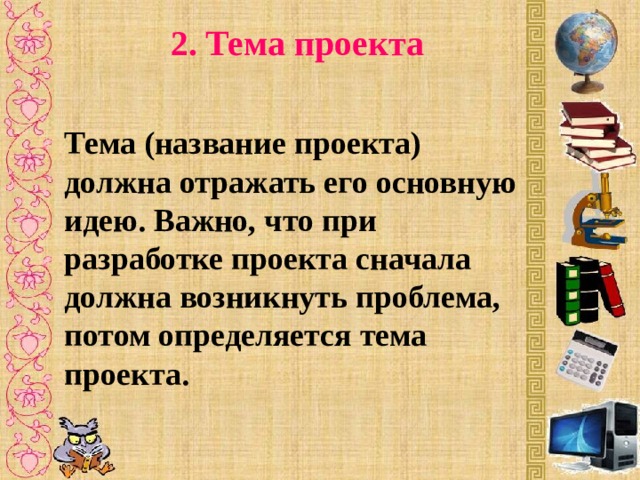 2. Тема проекта

Тема (название проекта) должна отражать его основную идею. Важно, что при разработке проекта сначала должна возникнуть проблема, потом определяется тема проекта.